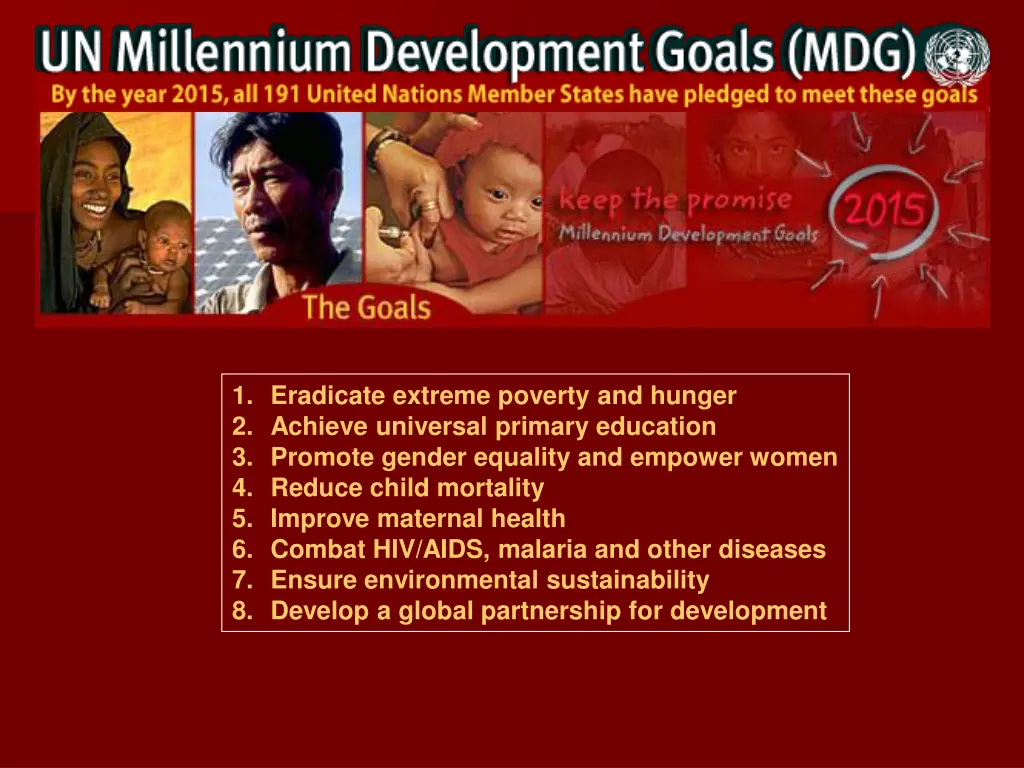 UN Millennium Development Goals (MDG)

By the year 2015, all 191 United Nations Member States have pledged to meet these goals

keep the promise
Millennium Development Goals

2015

The Goals

1. Eradicate extreme poverty and hunger
2. Achieve universal primary education
3. Promote gender equality and empower women
4. Reduce child mortality
5. Improve maternal health
6. Combat HIV/AIDS, malaria and other diseases
7. Ensure environmental sustainability
8. Develop a global partnership for development